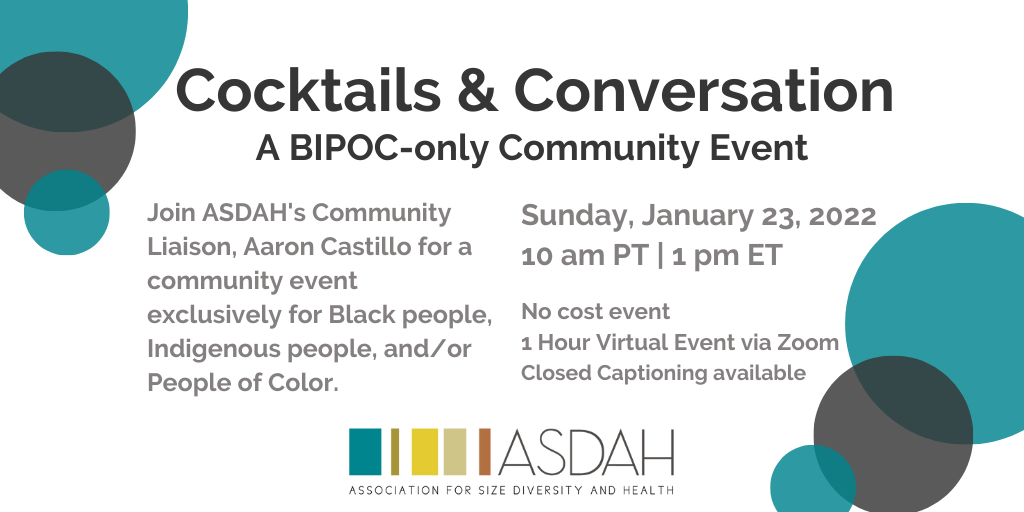 Cocktails & Conversation
A BIPOC-only Community Event

Join ASDAH's Community Liaison, Aaron Castillo for a community event exclusively for Black people, Indigenous people, and/or People of Color.

Sunday, January 23, 2022
10 am PT | 1 pm ET

No cost event
1 Hour Virtual Event via Zoom
Closed Captioning available

ASDAH
ASSOCIATION FOR SIZE DIVERSITY AND HEALTH